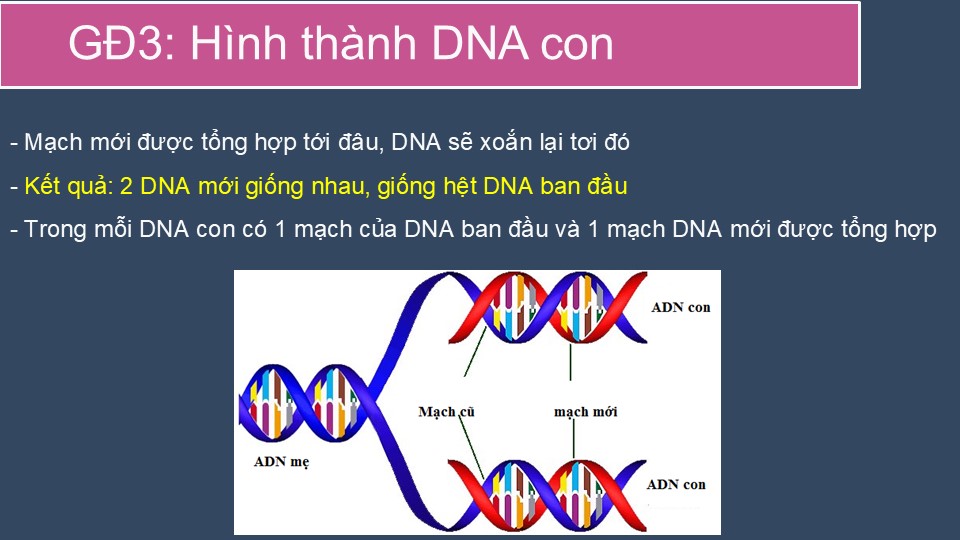 GĐ3: Hình thành DNA con

- Mạch mới được tổng hợp tới đâu, DNA sẽ xoắn lại tơi đó

- Kết quả: 2 DNA mới giống nhau, giống hệt DNA ban đầu

- Trong mỗi DNA con có 1 mạch của DNA ban đầu và 1 mạch DNA mới được tổng hợp

ADN con

Mạch cũ

mạch mới

ADN mẹ

ADN con